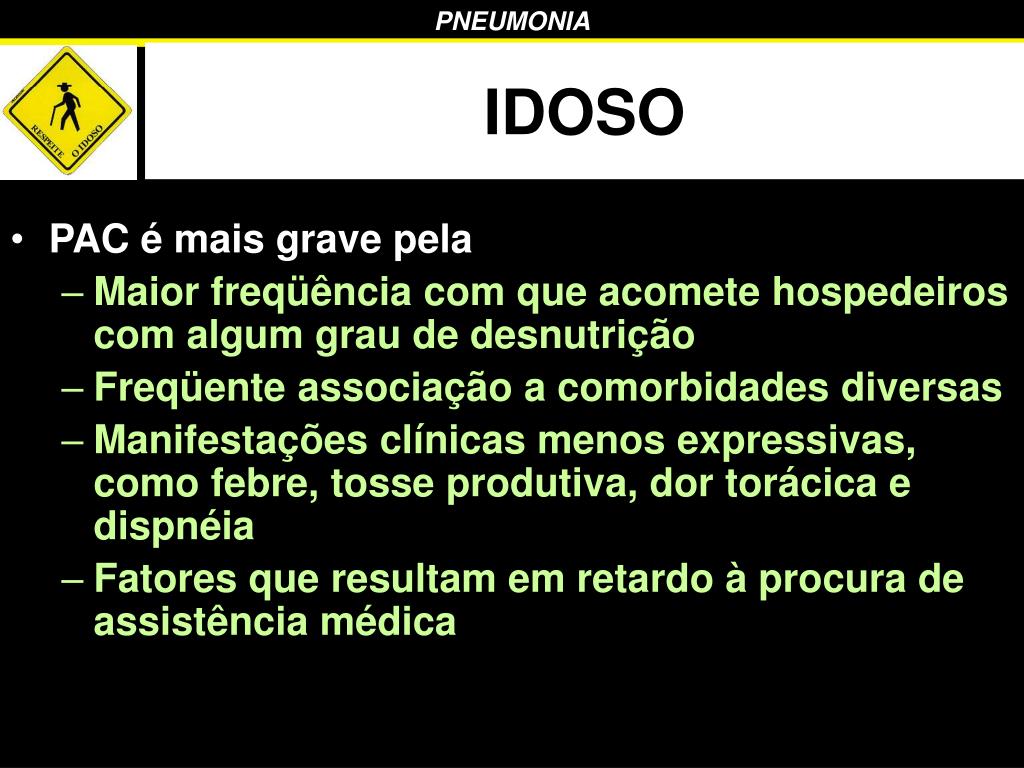 PNEUMONIA

RESPEITE O IDOSO

IDOSO

• PAC é mais grave pela
– Maior freqüência com que acomete hospedeiros com algum grau de desnutrição
– Freqüente associação a comorbidades diversas
– Manifestações clínicas menos expressivas, como febre, tosse produtiva, dor torácica e dispnéia
– Fatores que resultam em retardo à procura de assistência médica